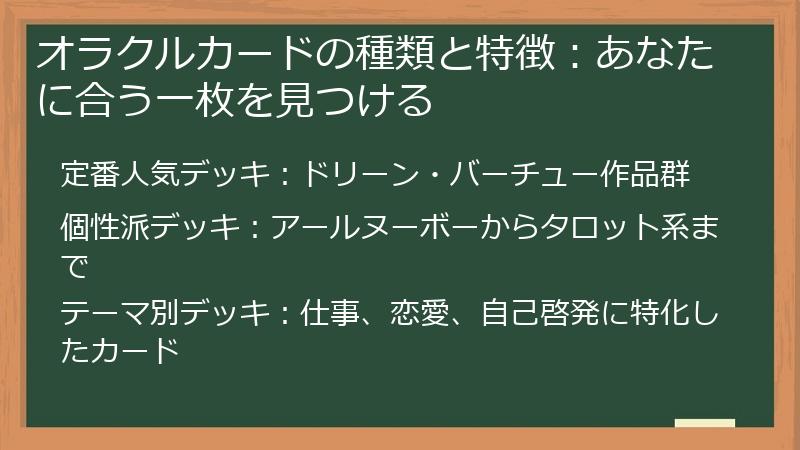 オラクルカードの種類と特徴：あなたに合う一枚を見つける

定番人気デッキ：ドリーン・バーチュー作品群

個性派デッキ：アールヌーボーからタロット系まで

テーマ別デッキ：仕事、恋愛、自己啓発に特化したカード